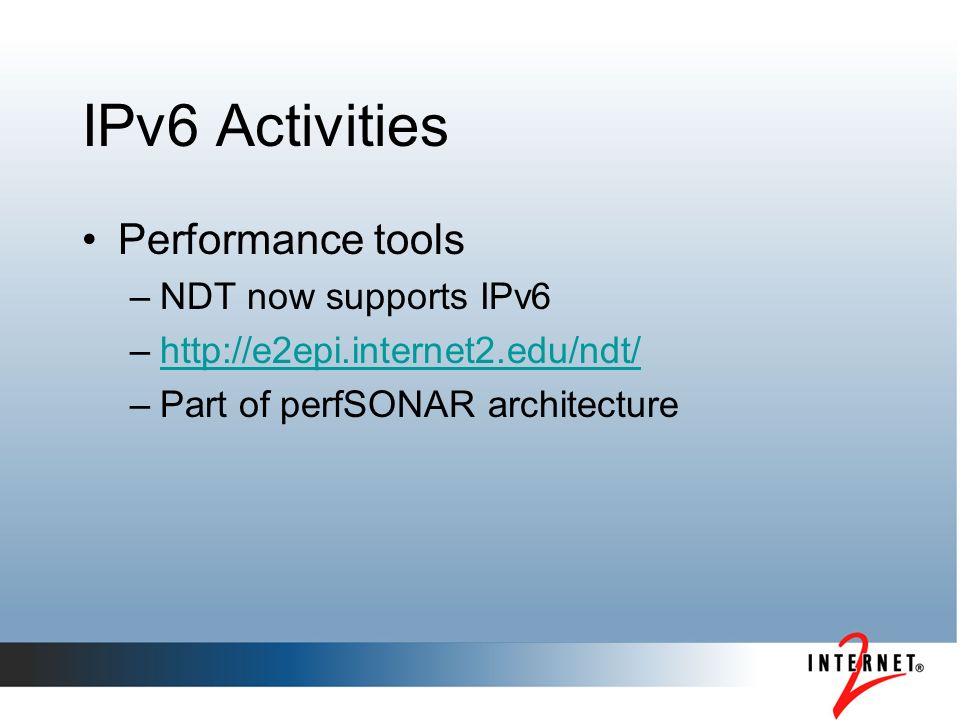 IPv6 Activities

• Performance tools
– NDT now supports IPv6
– http://e2epi.internet2.edu/ndt/
– Part of perfSONAR architecture

INTERNET® 2